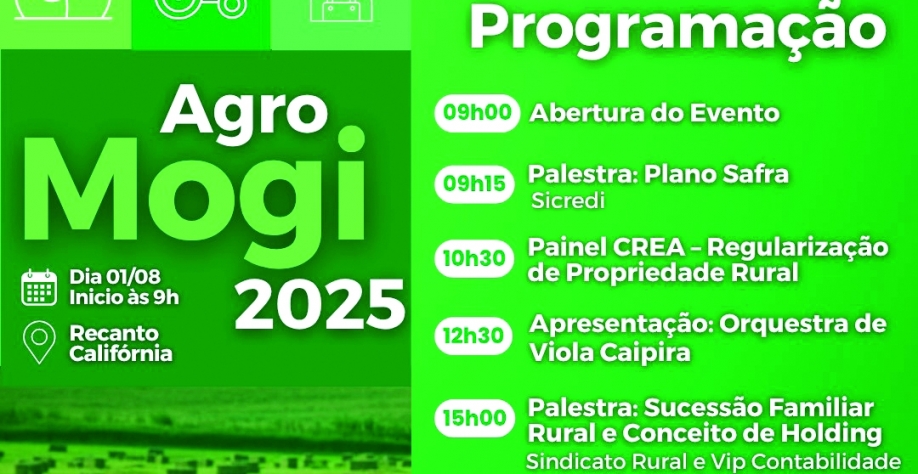 Agro Mogi 2025

Dia 01/08
Inicio às 9h

Recanto Califórnia

Programação

09h00 Abertura do Evento

09h15 Palestra: Plano Safra
Sicredi

10h30 Painel CREA – Regularização de Propriedade Rural

12h30 Apresentação: Orquestra de Viola Caipira

15h00 Palestra: Sucessão Familiar Rural e Conceito de Holding
Sindicato Rural e Vip Contabilidade